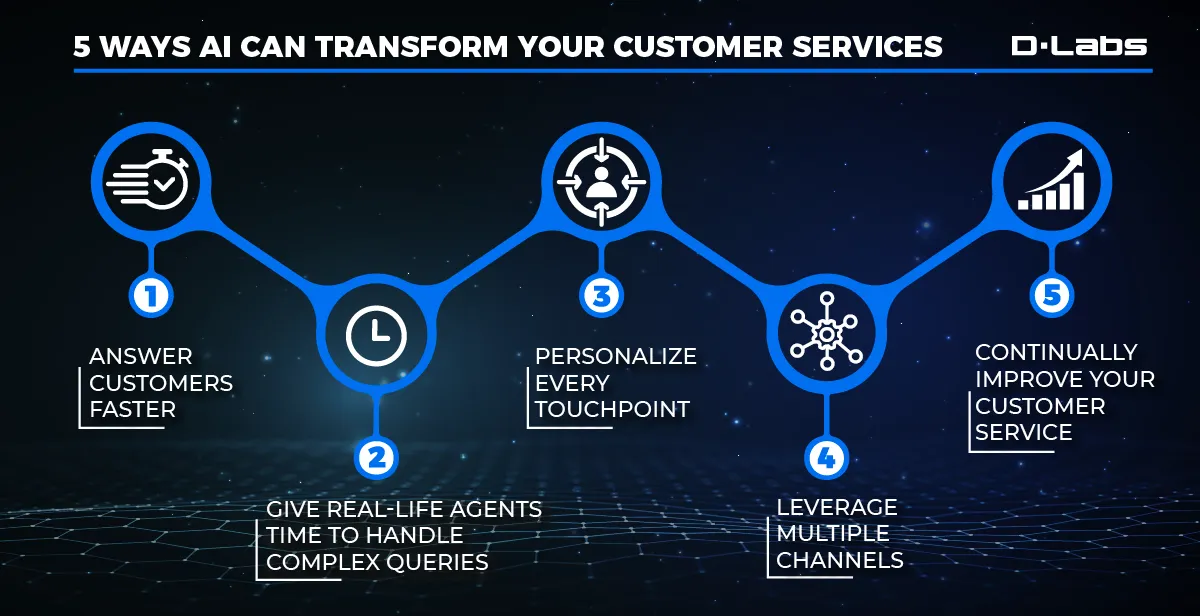 5 WAYS AI CAN TRANSFORM YOUR CUSTOMER SERVICES

D·Labs

1

ANSWER CUSTOMERS FASTER

2

GIVE REAL-LIFE AGENTS TIME TO HANDLE COMPLEX QUERIES

3

PERSONALIZE EVERY TOUCHPOINT

4

LEVERAGE MULTIPLE CHANNELS

5

CONTINUALLY IMPROVE YOUR CUSTOMER SERVICE